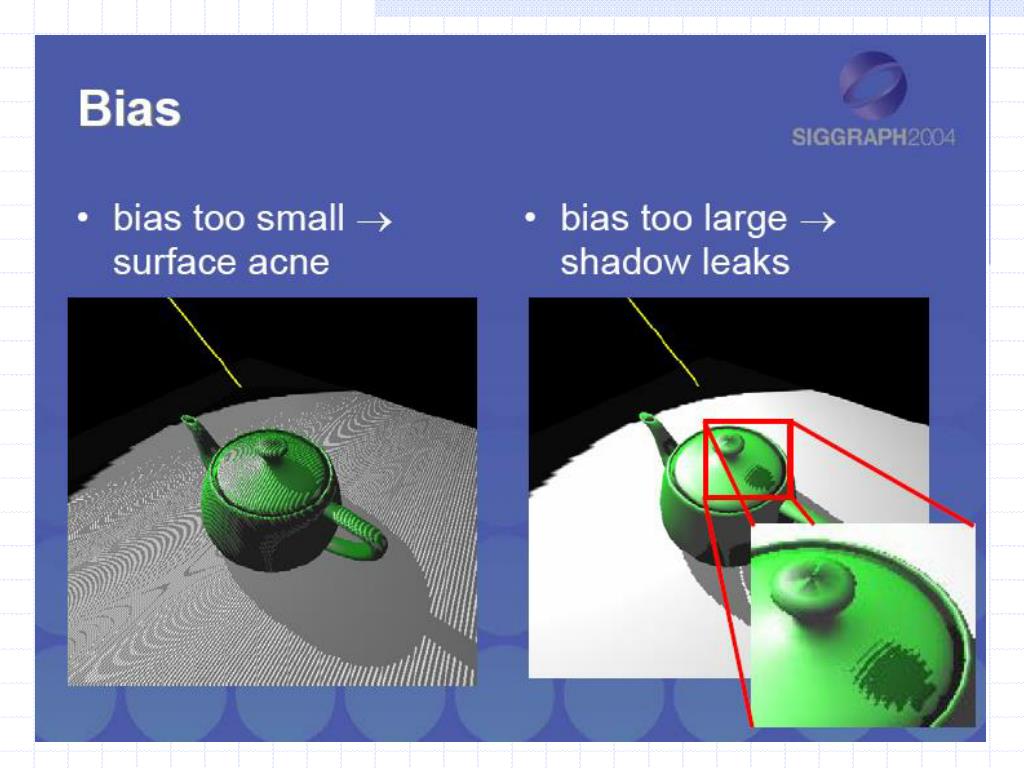 Bias

SIGGRAPH2004

• bias too small $\rightarrow$ surface acne

• bias too large $\rightarrow$ shadow leaks